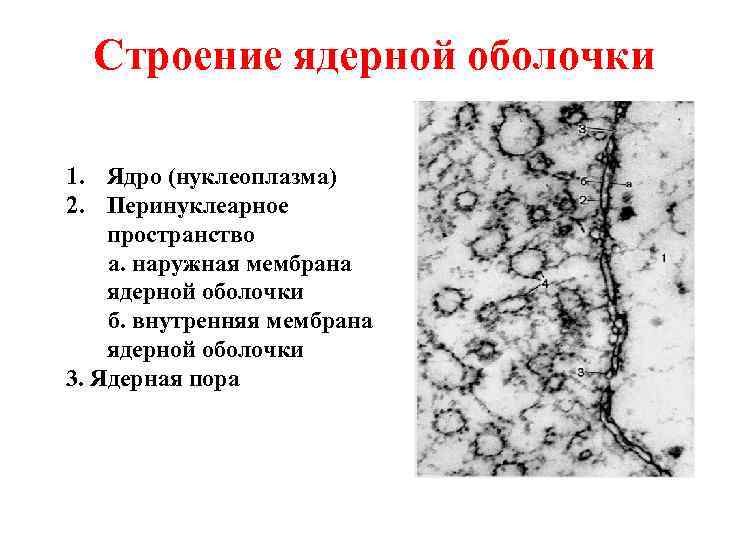 Строение ядерной оболочки

1. Ядро (нуклеоплазма)
2. Перинуклеарное пространство
а. наружная мембрана ядерной оболочки
б. внутренняя мембрана ядерной оболочки
3. Ядерная пора

3
б
а
2
1
4
3